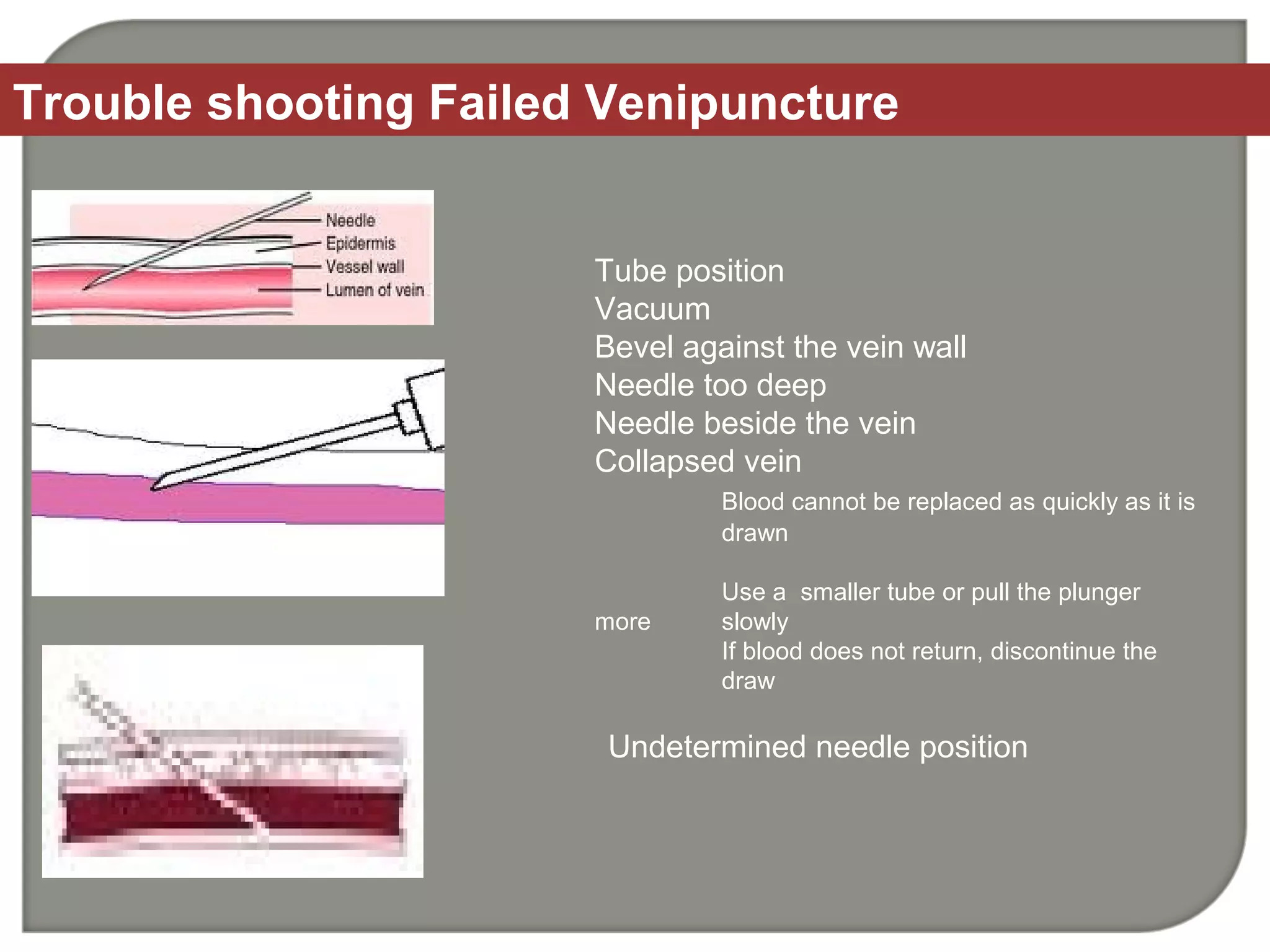 Trouble shooting Failed Venipuncture

Needle
Epidermis
Vessel wall
Lumen of vein

Tube position
Vacuum
Bevel against the vein wall
Needle too deep
Needle beside the vein
Collapsed vein

Blood cannot be replaced as quickly as it is drawn

Use a smaller tube or pull the plunger more slowly
If blood does not return, discontinue the draw

Undetermined needle position